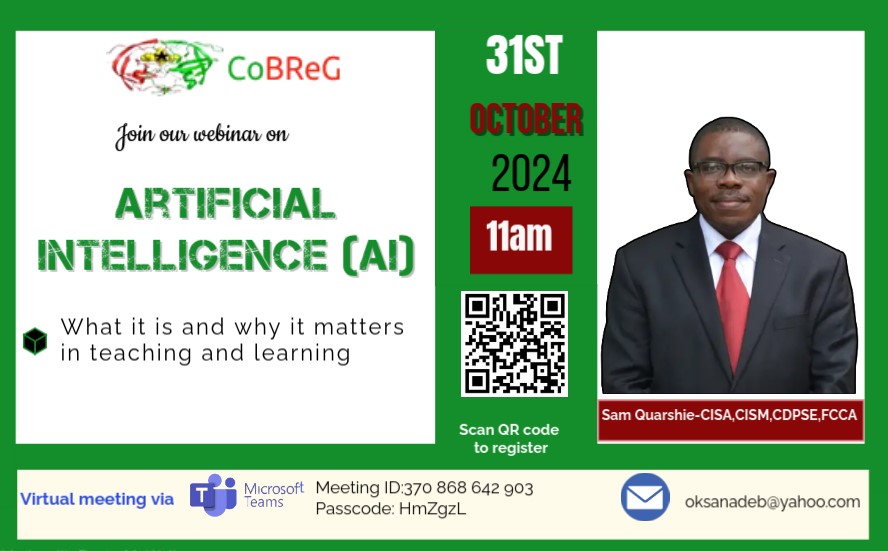 CoBReG

Join our webinar on

ARTIFICIAL INTELLIGENCE (AI)

What it is and why it matters in teaching and learning

31ST
OCTOBER
2024
11am

Scan QR code to register

Sam Quarshie-CISA,CISM,CDPSE,FCCA

Virtual meeting via Microsoft Teams Meeting ID:370 868 642 903 Passcode: HmZgzL

oksanadeb@yahoo.com